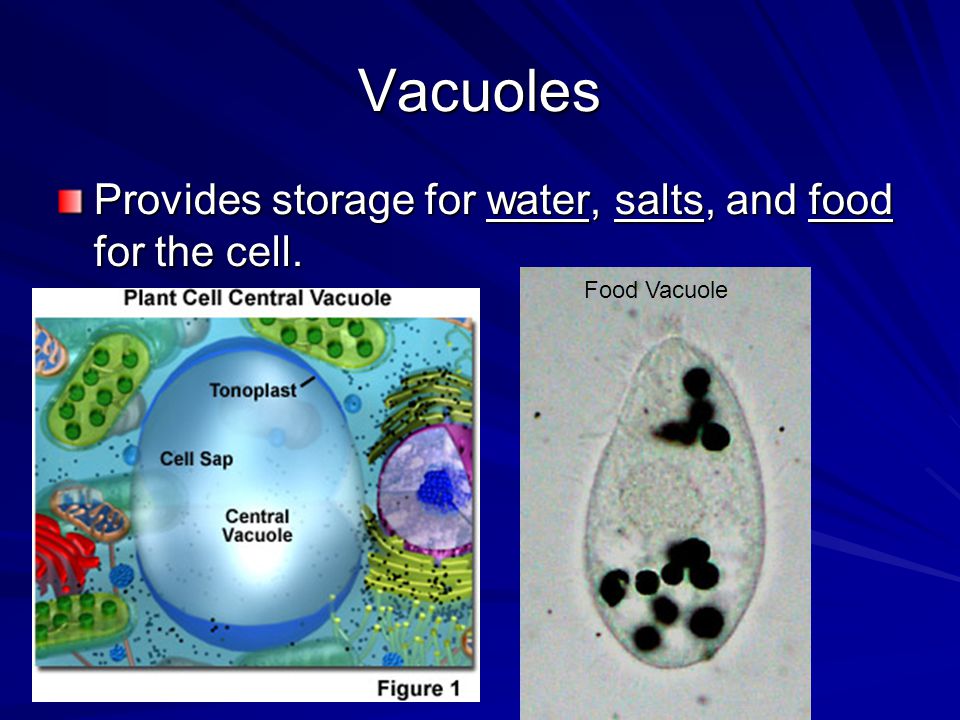 Vacuoles

Provides storage for water, salts, and food for the cell.

Plant Cell Central Vacuole

Tonoplast

Cell Sap

Central Vacuole

Figure 1

Food Vacuole